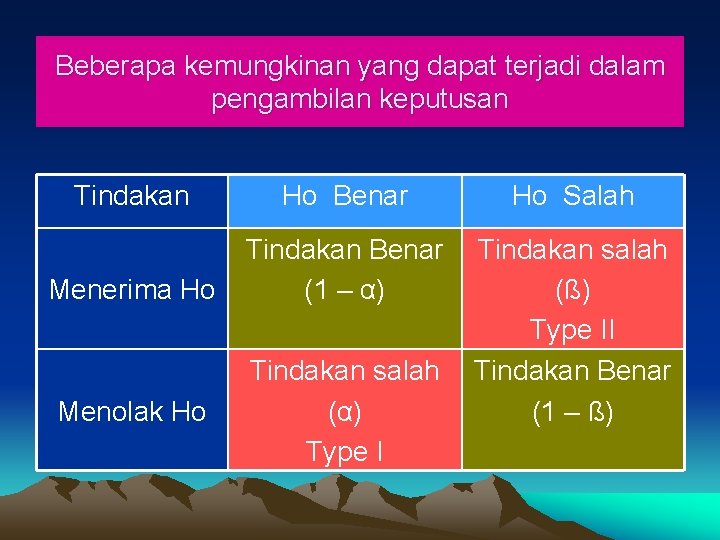 Beberapa kemungkinan yang dapat terjadi dalam pengambilan keputusan

| Tindakan | Ho Benar | Ho Salah |
|---|---|---|
| Menerima Ho | Tindakan Benar (1 – α) | Tindakan salah (ß) Type II |
| Menolak Ho | Tindakan salah (α) Type I | Tindakan Benar (1 – ß) |